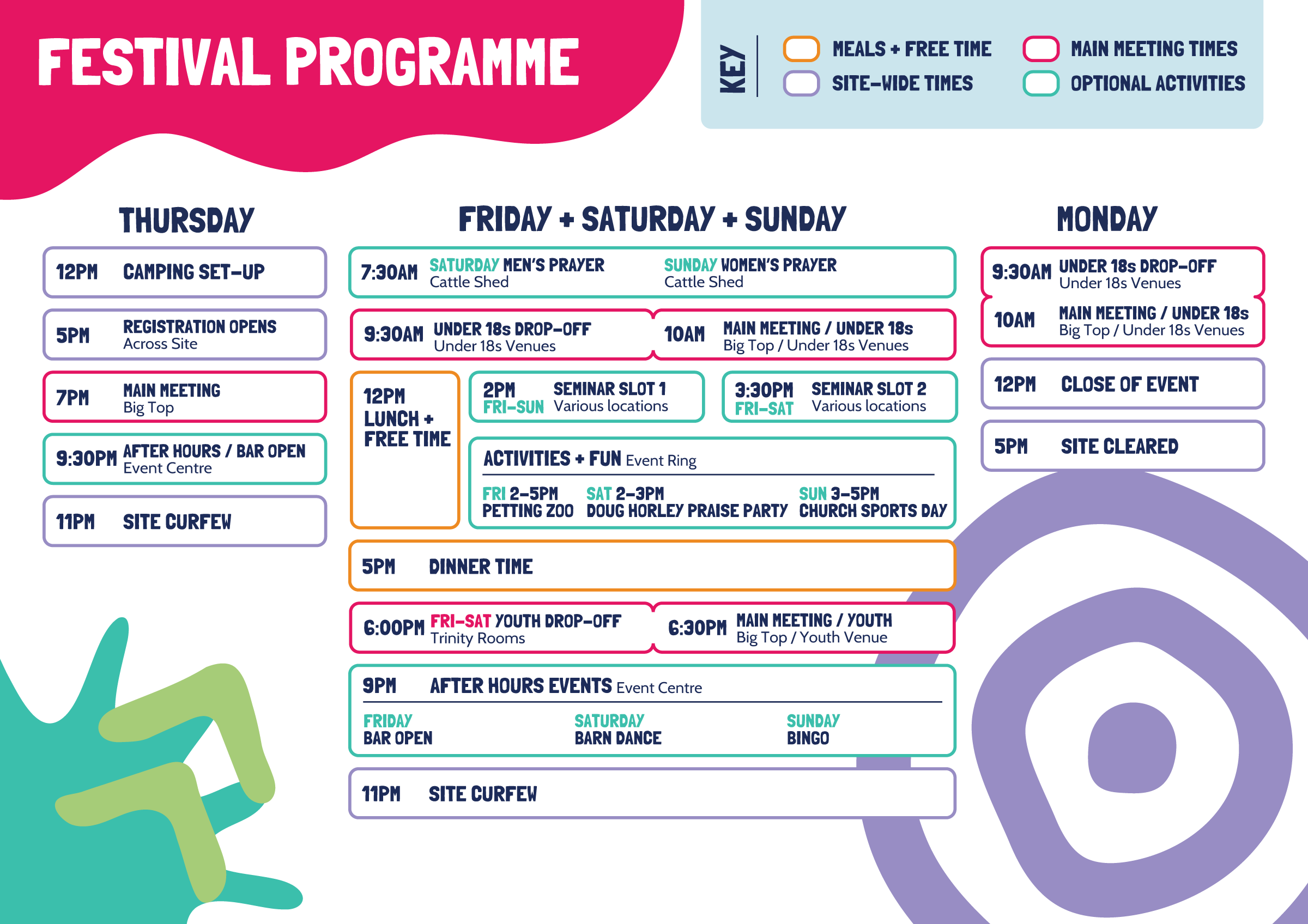 FESTIVAL PROGRAMME

KEY
MEALS + FREE TIME
SITE-WIDE TIMES
MAIN MEETING TIMES
OPTIONAL ACTIVITIES

THURSDAY

12PM CAMPING SET-UP

5PM REGISTRATION OPENS
Across Site

7PM MAIN MEETING
Big Top

9:30PM AFTER HOURS / BAR OPEN
Event Centre

11PM SITE CURFEW

FRIDAY + SATURDAY + SUNDAY

7:30AM SATURDAY MEN'S PRAYER
Cattle Shed
SUNDAY WOMEN'S PRAYER
Cattle Shed

9:30AM UNDER 18s DROP-OFF
Under 18s Venues

10AM MAIN MEETING / UNDER 18s
Big Top / Under 18s Venues

12PM
LUNCH +
FREE TIME

2PM
FRI-SUN
SEMINAR SLOT 1
Various locations

3:30PM
FRI-SAT
SEMINAR SLOT 2
Various locations

ACTIVITIES + FUN Event Ring
FRI 2-5PM
PETTING ZOO
SAT 2-3PM
DOUG HORLEY PRAISE PARTY
SUN 3-5PM
CHURCH SPORTS DAY

5PM DINNER TIME

6:00PM FRI-SAT YOUTH DROP-OFF
Trinity Rooms

6:30PM MAIN MEETING / YOUTH
Big Top / Youth Venue

9PM AFTER HOURS EVENTS Event Centre
FRIDAY
BAR OPEN
SATURDAY
BARN DANCE
SUNDAY
BINGO

11PM SITE CURFEW

MONDAY

9:30AM UNDER 18s DROP-OFF
Under 18s Venues

10AM MAIN MEETING / UNDER 18s
Big Top / Under 18s Venues

12PM CLOSE OF EVENT

5PM SITE CLEARED